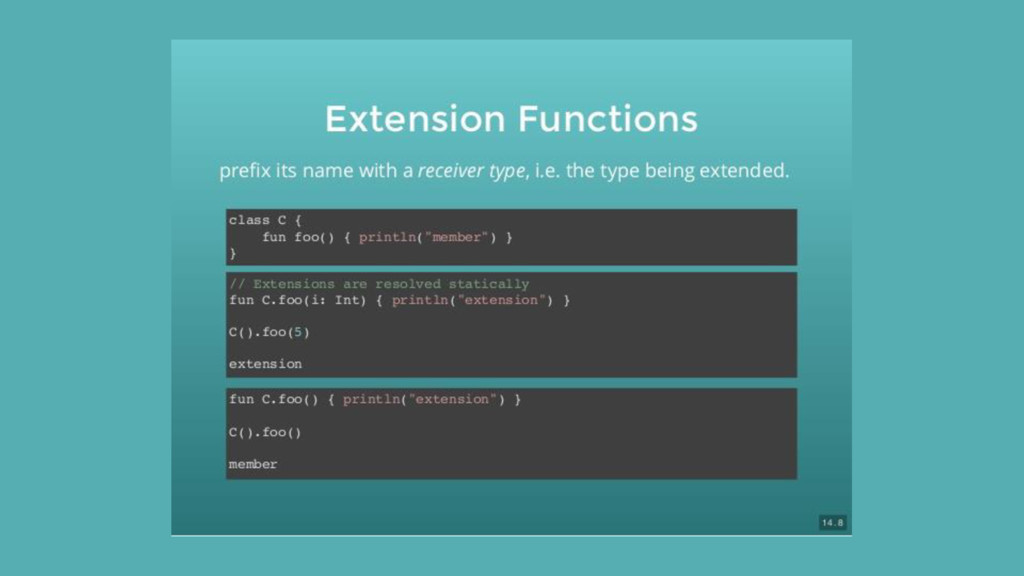 Extension Functions

prefix its name with a receiver type, i.e. the type being extended.

class C {
    fun foo() { println("member") }
}

// Extensions are resolved statically
fun C.foo(i: Int) { println("extension") }

C().foo(5)

extension

fun C.foo() { println("extension") }

C().foo()

member

14.8